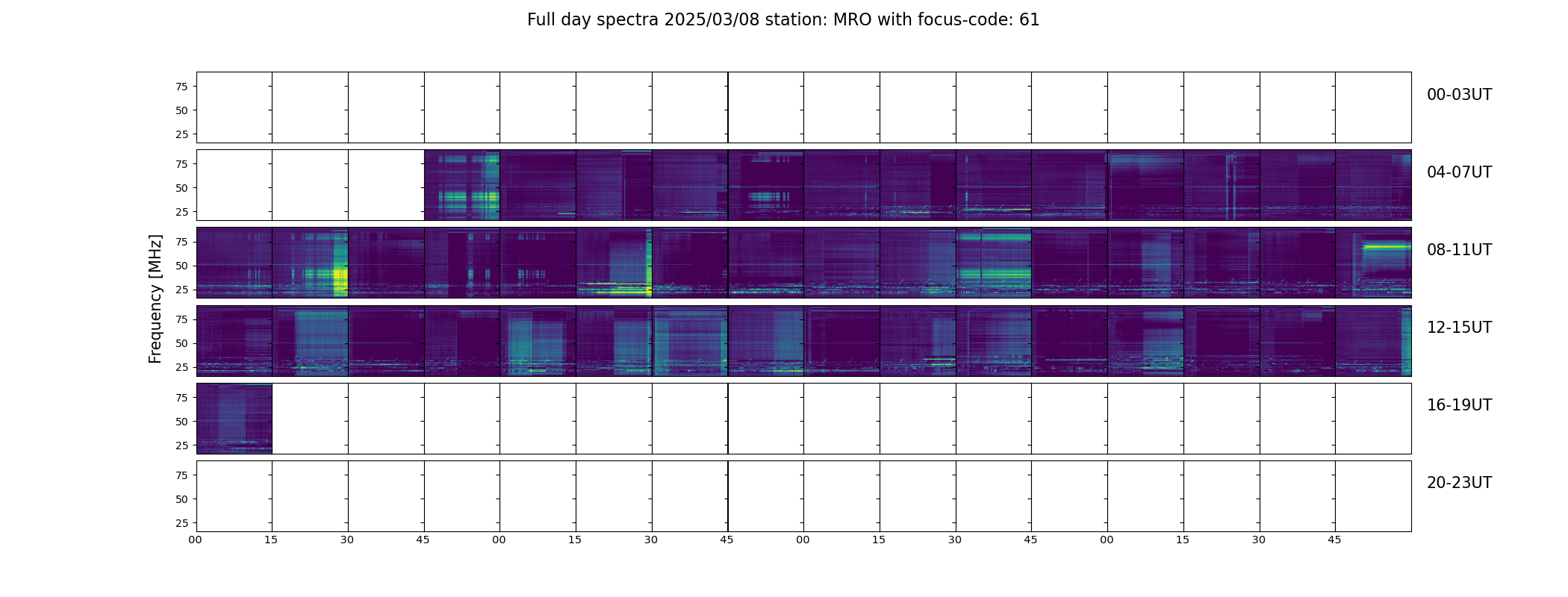 Full day spectra 2025/03/08 station: MRO with focus-code: 61

Frequency [MHz]

75
50
25

00-03UT

75
50
25

04-07UT

75
50
25

08-11UT

75
50
25

12-15UT

75
50
25

16-19UT

75
50
25

20-23UT

00 15 30 45 00 15 30 45 00 15 30 45 00 15 30 45